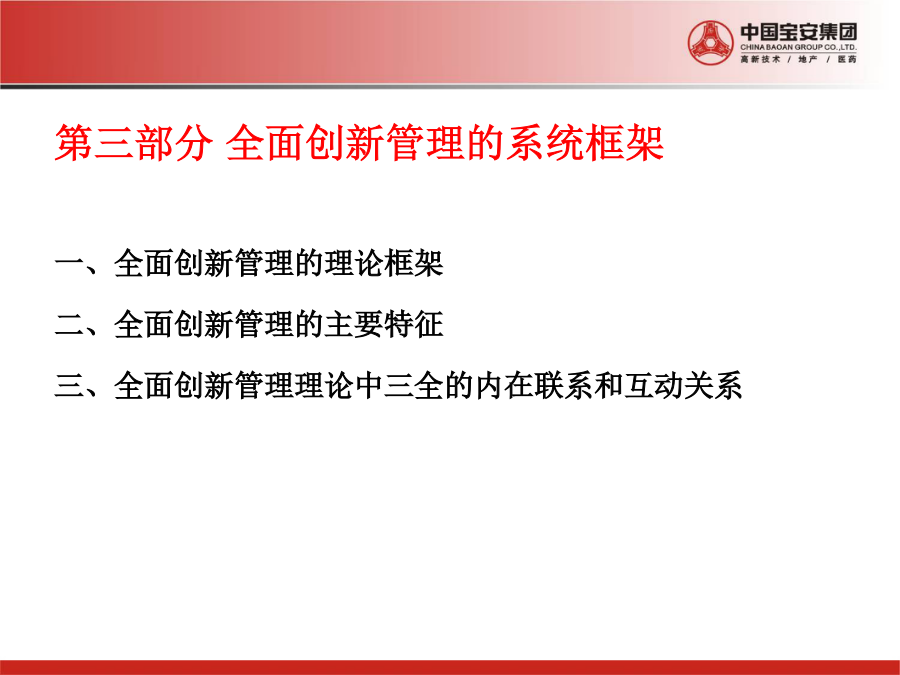 中国宝安集团
CHINA BAOAN GROUP CO.,LTD.
高新技术 / 地产 / 医药

第三部分 全面创新管理的系统框架

一、全面创新管理的理论框架

二、全面创新管理的主要特征

三、全面创新管理理论中三全的内在联系和互动关系